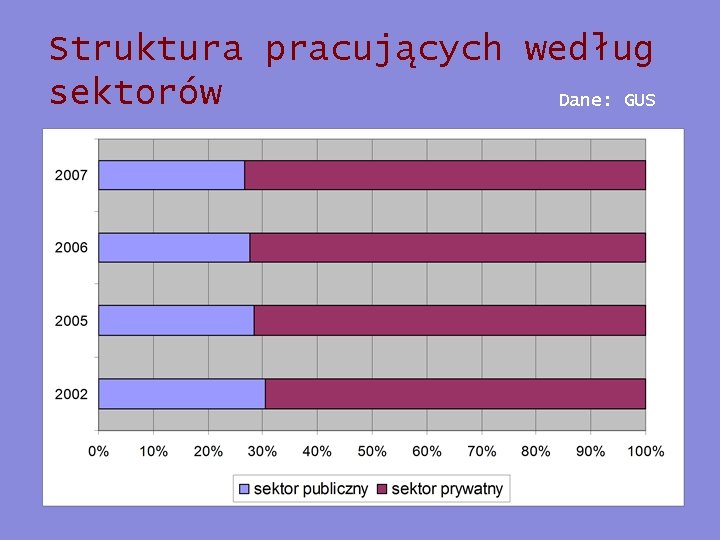 Struktura pracujących według sektorów

Dane: GUS

2007
2006
2005
2002

0% 10% 20% 30% 40% 50% 60% 70% 80% 90% 100%

sektor publiczny
sektor prywatny